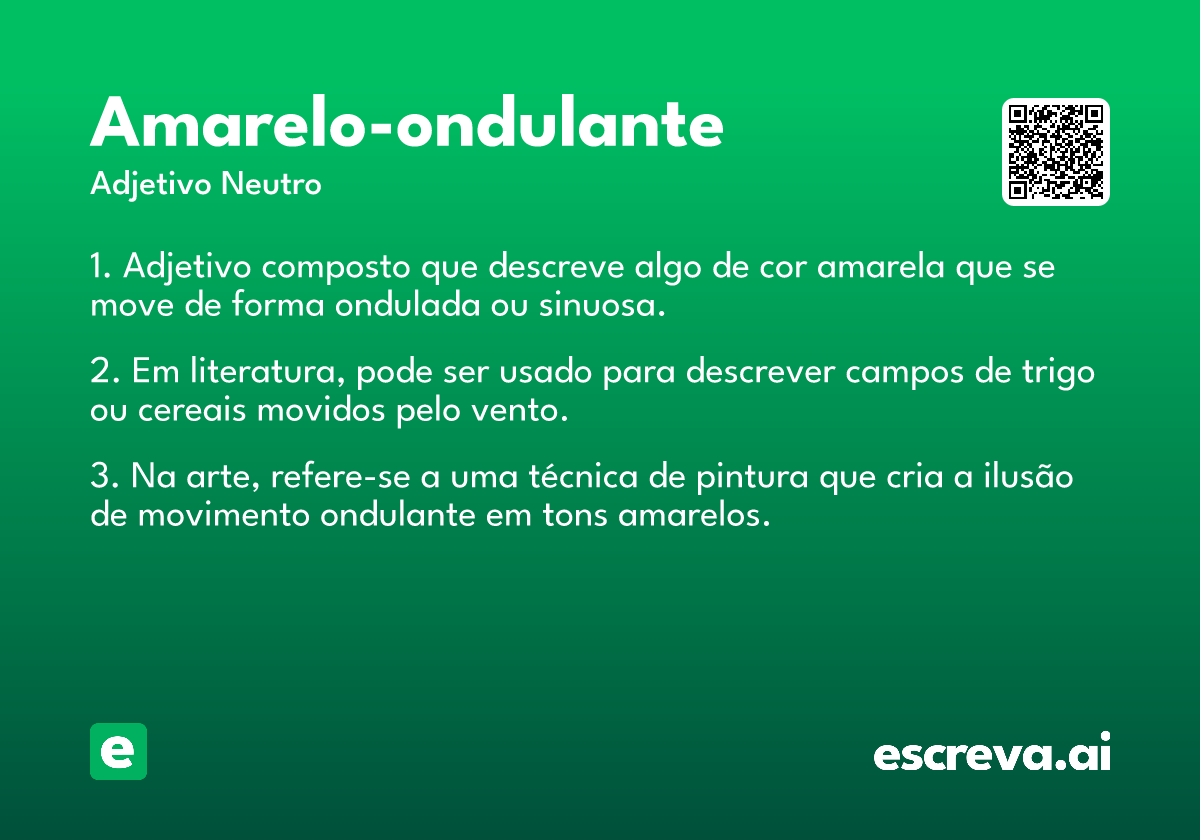 Amarelo-ondulante
Adjetivo Neutro

1. Adjetivo composto que descreve algo de cor amarela que se move de forma ondulada ou sinuosa.

2. Em literatura, pode ser usado para descrever campos de trigo ou cereais movidos pelo vento.

3. Na arte, refere-se a uma técnica de pintura que cria a ilusão de movimento ondulante em tons amarelos.

e

escreva.ai